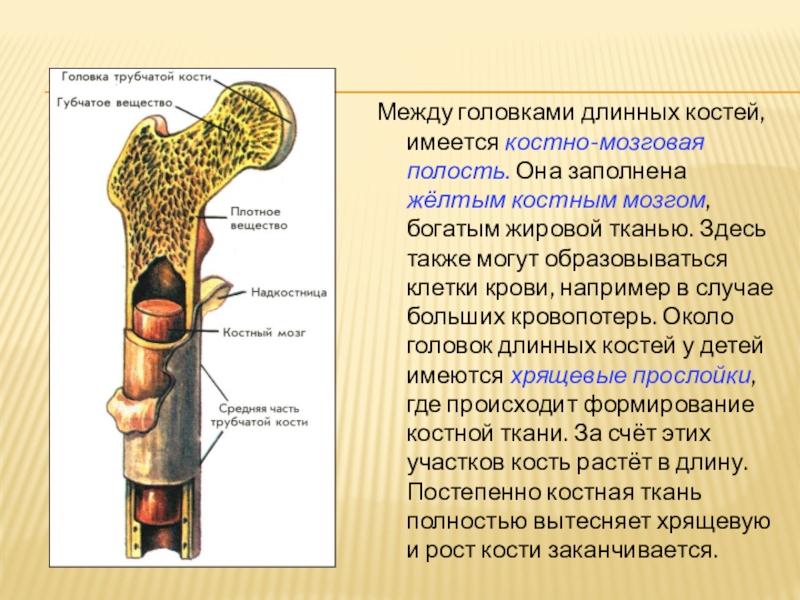 Головка трубчатой кости
Губчатое вещество
Плотное вещество
Надкостница
Костный мозг
Средняя часть трубчатой кости

Между головками длинных костей, имеется костно-мозговая полость. Она заполнена жёлтым костным мозгом, богатым жировой тканью. Здесь также могут образовываться клетки крови, например в случае больших кровопотерь. Около головок длинных костей у детей имеются хрящевые прослойки, где происходит формирование костной ткани. За счёт этих участков кость растёт в длину. Постепенно костная ткань полностью вытесняет хрящевую и рост кости заканчивается.